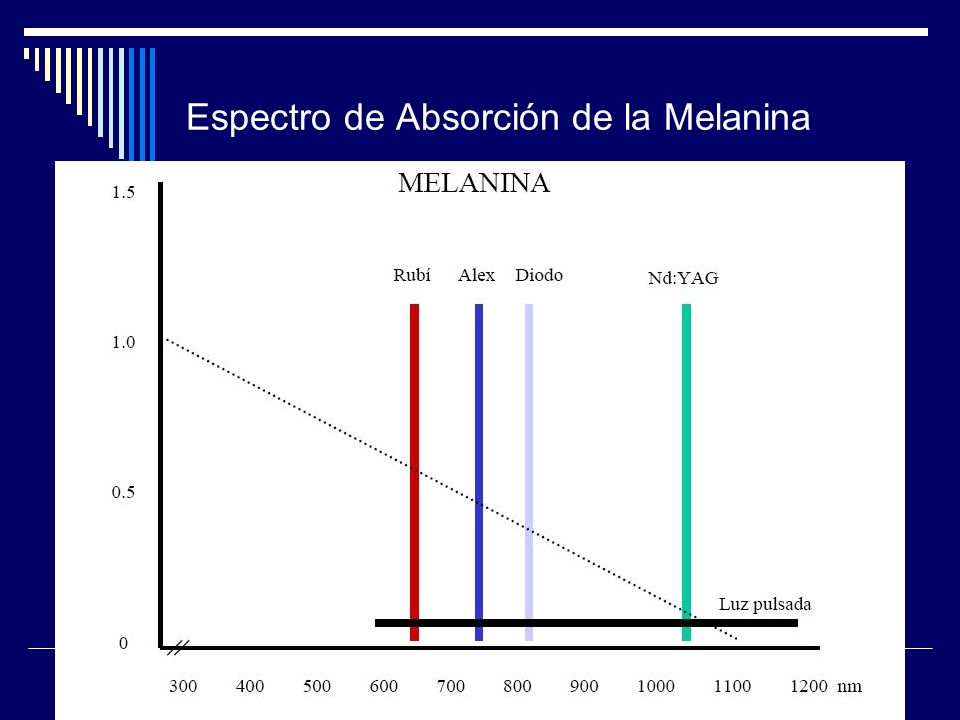 Espectro de Absorción de la Melanina

MELANINA

1.5

1.0

0.5

0

Rubí Alex Diodo Nd:YAG

Luz pulsada

300 400 500 600 700 800 900 1000 1100 1200 nm